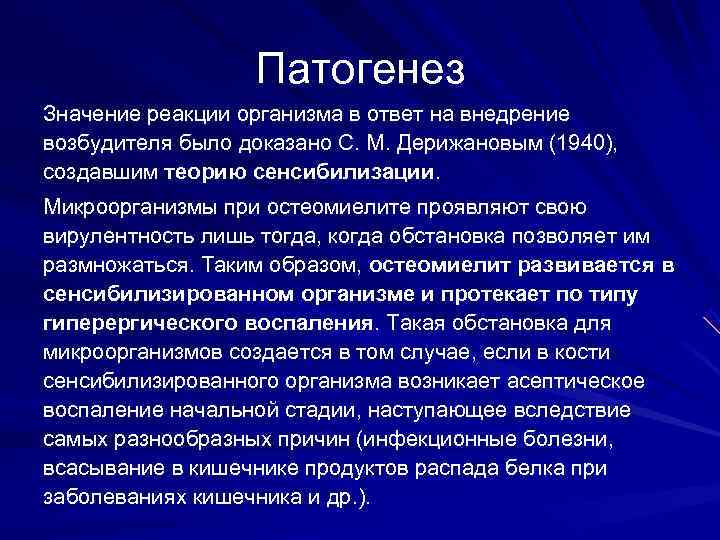 Патогенез

Значение реакции организма в ответ на внедрение возбудителя было доказано С. М. Дерижановым (1940), создавшим теорию сенсибилизации.

Микроорганизмы при остеомиелите проявляют свою вирулентность лишь тогда, когда обстановка позволяет им размножаться. Таким образом, остеомиелит развивается в сенсибилизированном организме и протекает по типу гиперергического воспаления. Такая обстановка для микроорганизмов создается в том случае, если в кости сенсибилизированного организма возникает асептическое воспаление начальной стадии, наступающее вследствие самых разнообразных причин (инфекционные болезни, всасывание в кишечнике продуктов распада белка при заболеваниях кишечника и др.).